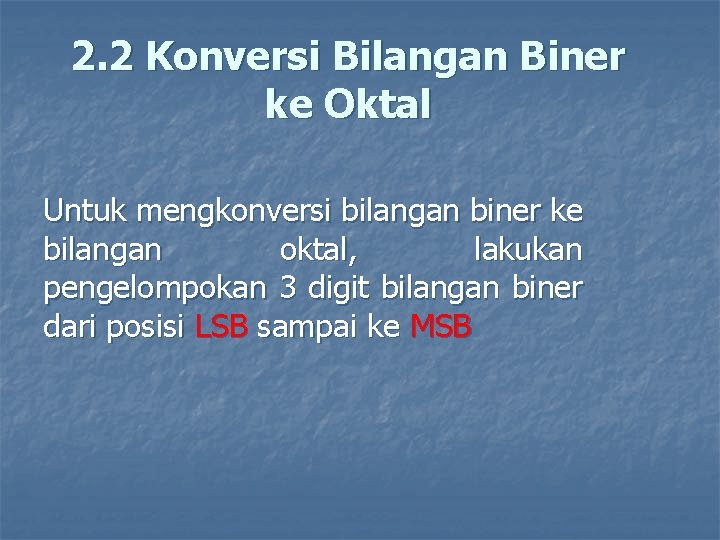 2.2 Konversi Bilangan Biner ke Oktal

Untuk mengkonversi bilangan biner ke bilangan oktal, lakukan pengelompokan 3 digit bilangan biner dari posisi LSB sampai ke MSB